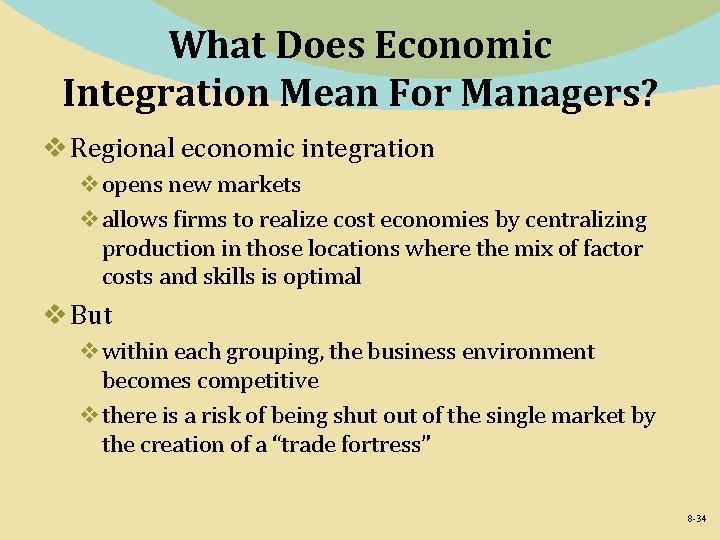 What Does Economic Integration Mean For Managers?

❖ Regional economic integration

❖ opens new markets

❖ allows firms to realize cost economies by centralizing production in those locations where the mix of factor costs and skills is optimal

❖ But

❖ within each grouping, the business environment becomes competitive

❖ there is a risk of being shut out of the single market by the creation of a “trade fortress”

8-34